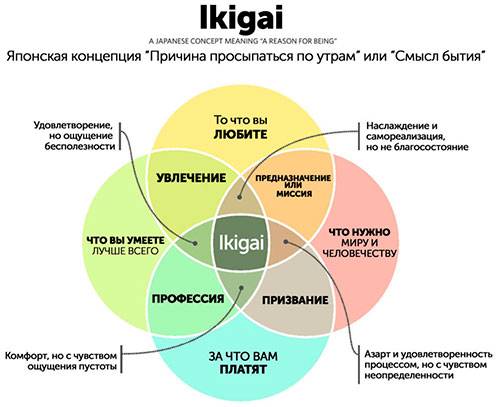 Ikigai

A JAPANESE CONCEPT MEANING "A REASON FOR BEING"

Японская концепция "Причина просыпаться по утрам" или "Смысл бытия"

Удовлетворение, но ощущение бесполезности

То что вы ЛЮБИТЕ

Наслаждение и самореализация, но не благосостояние

УВЛЕЧЕНИЕ

ПРЕДНАЗНАЧЕНИЕ ИЛИ МИССИЯ

ЧТО ВЫ УМЕЕТЕ ЛУЧШЕ ВСЕГО

Ikigai

ЧТО НУЖНО МИРУ И ЧЕЛОВЕЧЕСТВУ

ПРОФЕССИЯ

ПРИЗВАНИЕ

Комфорт, но с чувством ощущения пустоты

ЗА ЧТО ВАМ ПЛАТЯТ

Азарт и удовлетворенность процессом, но с чувством неопределенности